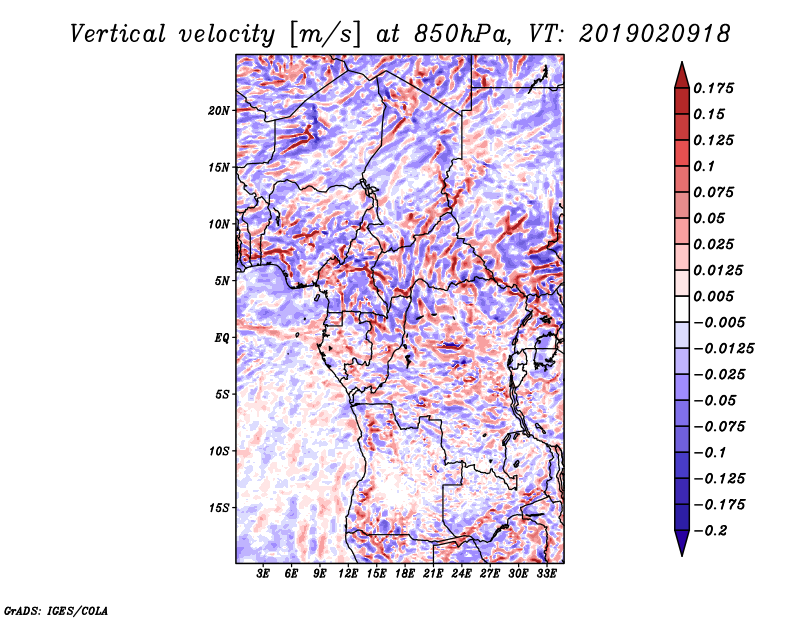 Vertical velocity [m/s] at 850hPa, VT: 2019020918

20N
15N
10N
5N
EQ
5S
10S
15S

3E 6E 9E 12E 15E 18E 21E 24E 27E 30E 33E

0.175
0.15
0.125
0.1
0.075
0.05
0.025
0.0125
0.005
−0.005
−0.0125
−0.025
−0.05
−0.075
−0.1
−0.125
−0.175
−0.2

GrADS: IGES/COLA